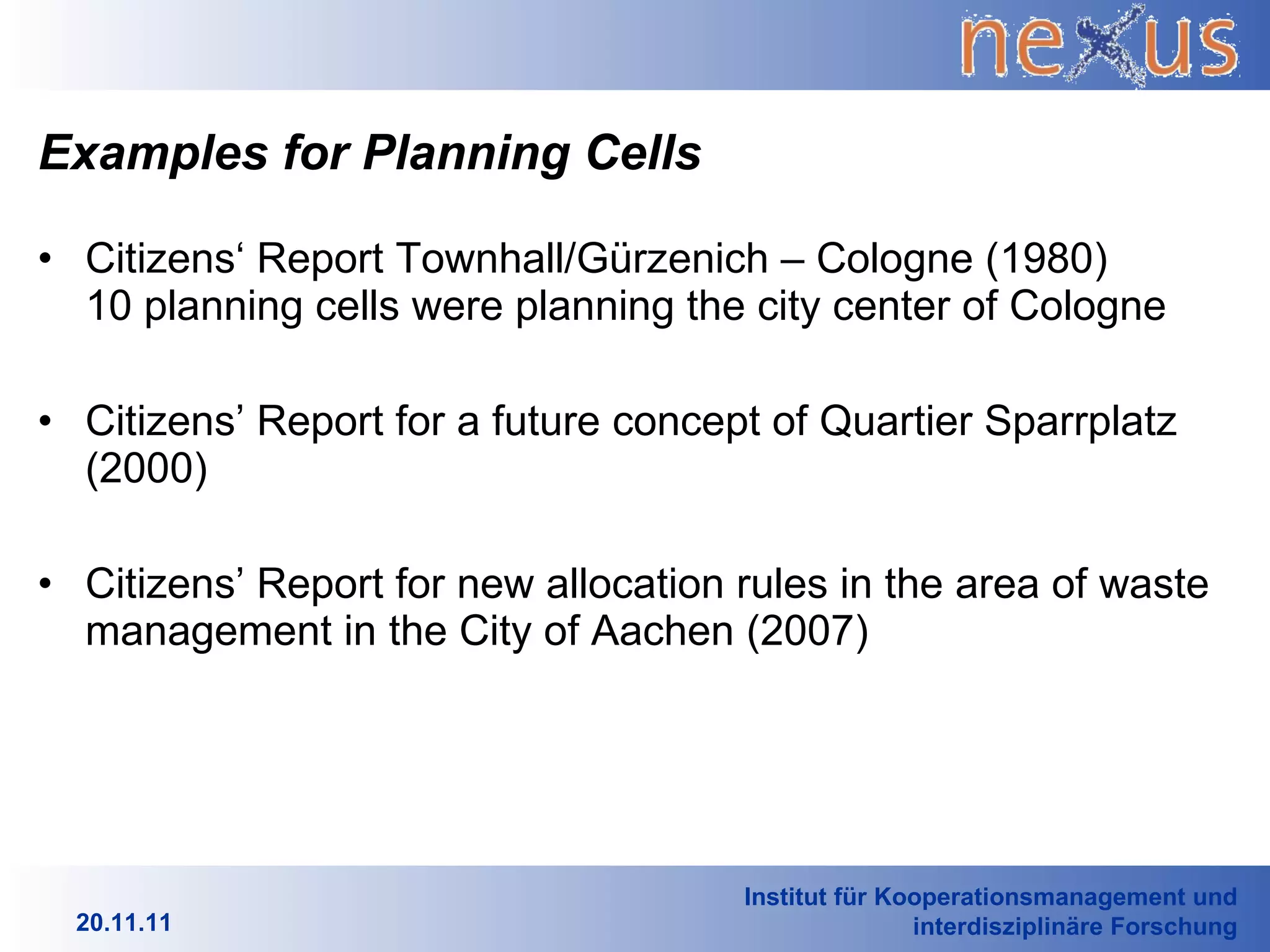 nexus

Examples for Planning Cells

• Citizens‘ Report Townhall/Gürzenich – Cologne (1980)
10 planning cells were planning the city center of Cologne

• Citizens’ Report for a future concept of Quartier Sparrplatz (2000)

• Citizens’ Report for new allocation rules in the area of waste management in the City of Aachen (2007)

20.11.11

Institut für Kooperationsmanagement und interdisziplinäre Forschung